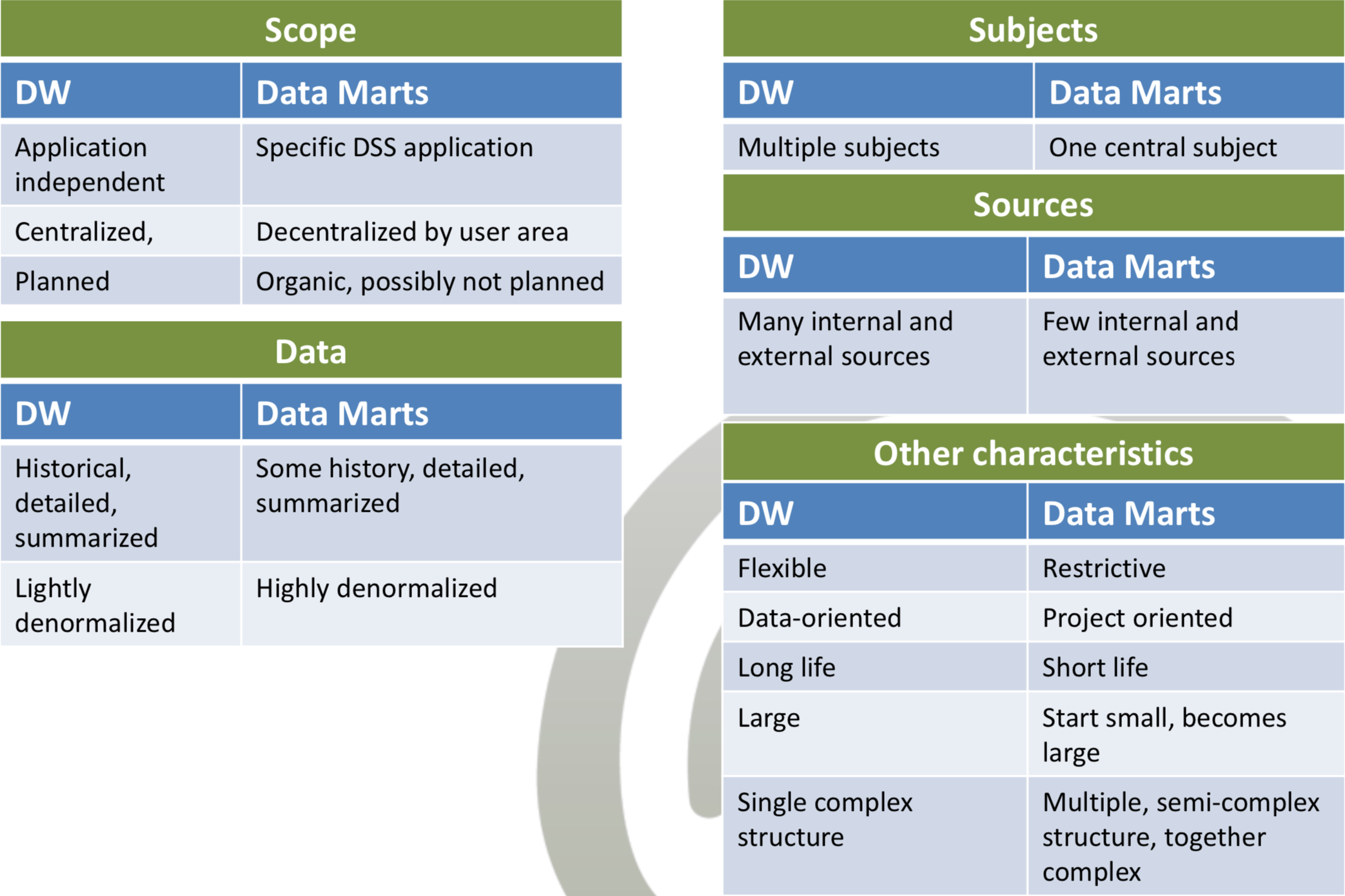 Scope

| DW | Data Marts |
|---|---|
| Application independent | Specific DSS application |
| Centralized, | Decentralized by user area |
| Planned | Organic, possibly not planned |

Data

| DW | Data Marts |
|---|---|
| Historical, detailed, summarized | Some history, detailed, summarized |
| Lightly denormalized | Highly denormalized |

Subjects

| DW | Data Marts |
|---|---|
| Multiple subjects | One central subject |

Sources

| DW | Data Marts |
|---|---|
| Many internal and external sources | Few internal and external sources |

Other characteristics

| DW | Data Marts |
|---|---|
| Flexible | Restrictive |
| Data-oriented | Project oriented |
| Long life | Short life |
| Large | Start small, becomes large |
| Single complex structure | Multiple, semi-complex structure, together complex |